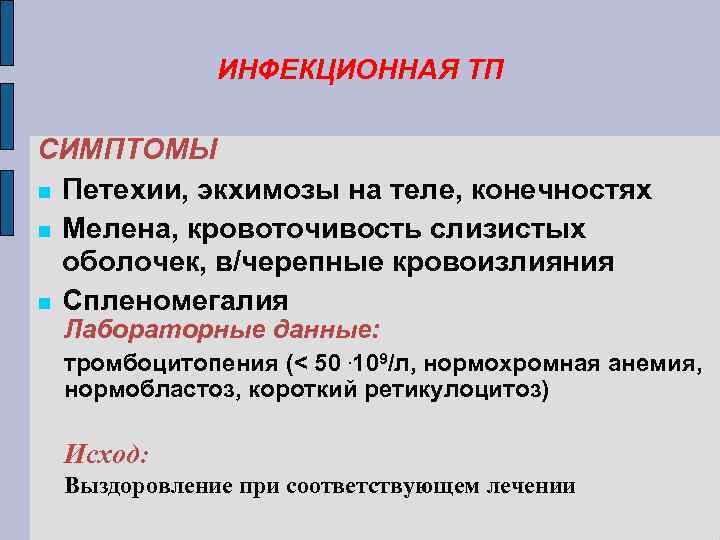 ИНФЕКЦИОННАЯ ТП

СИМПТОМЫ

Петехии, экхимозы на теле, конечностях

Мелена, кровоточивость слизистых оболочек, в/черепные кровоизлияния

Спленомегалия

Лабораторные данные:

тромбоцитопения (< 50 $\cdot 10^9$/л, нормохромная анемия, нормобластоз, короткий ретикулоцитоз)

Исход:

Выздоровление при соответствующем лечении